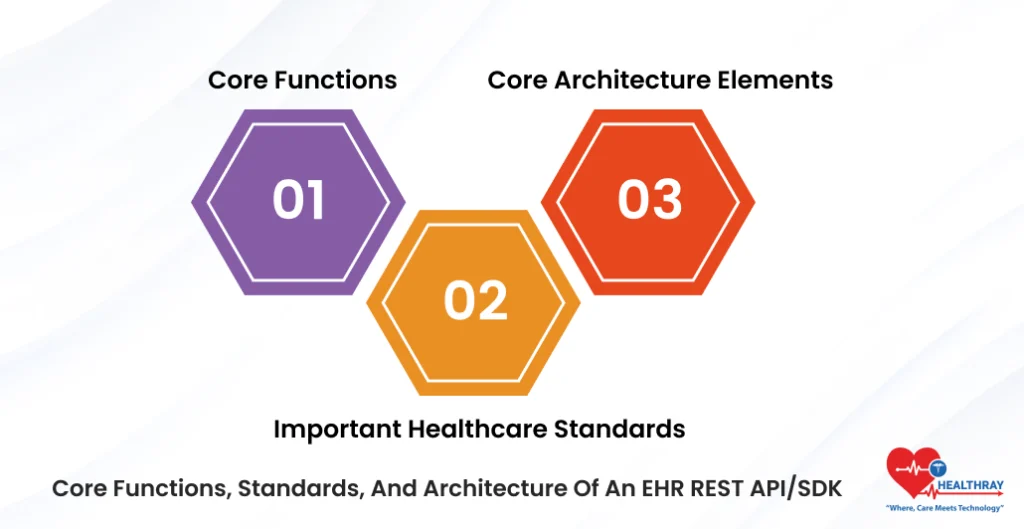 Core Functions

Core Architecture Elements

01

03

02

Important Healthcare Standards

Core Functions, Standards, And Architecture Of An EHR REST API/SDK

HEALTHRAY
"Where, Care Meets Technology"